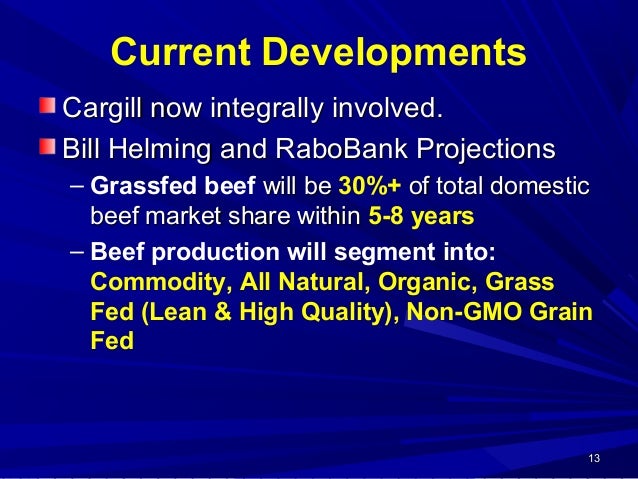 Current Developments

Cargill now integrally involved.

Bill Helming and RaboBank Projections

– Grassfed beef will be 30%+ of total domestic beef market share within 5-8 years

– Beef production will segment into: Commodity, All Natural, Organic, Grass Fed (Lean & High Quality), Non-GMO Grain Fed

13